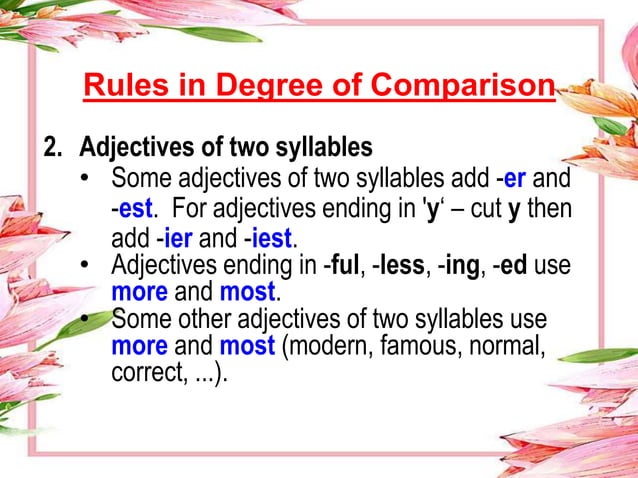 Rules in Degree of Comparison

2. Adjectives of two syllables

• Some adjectives of two syllables add -er and -est. For adjectives ending in 'y' – cut y then add -ier and -iest.

• Adjectives ending in -ful, -less, -ing, -ed use more and most.

• Some other adjectives of two syllables use more and most (modern, famous, normal, correct, ...).